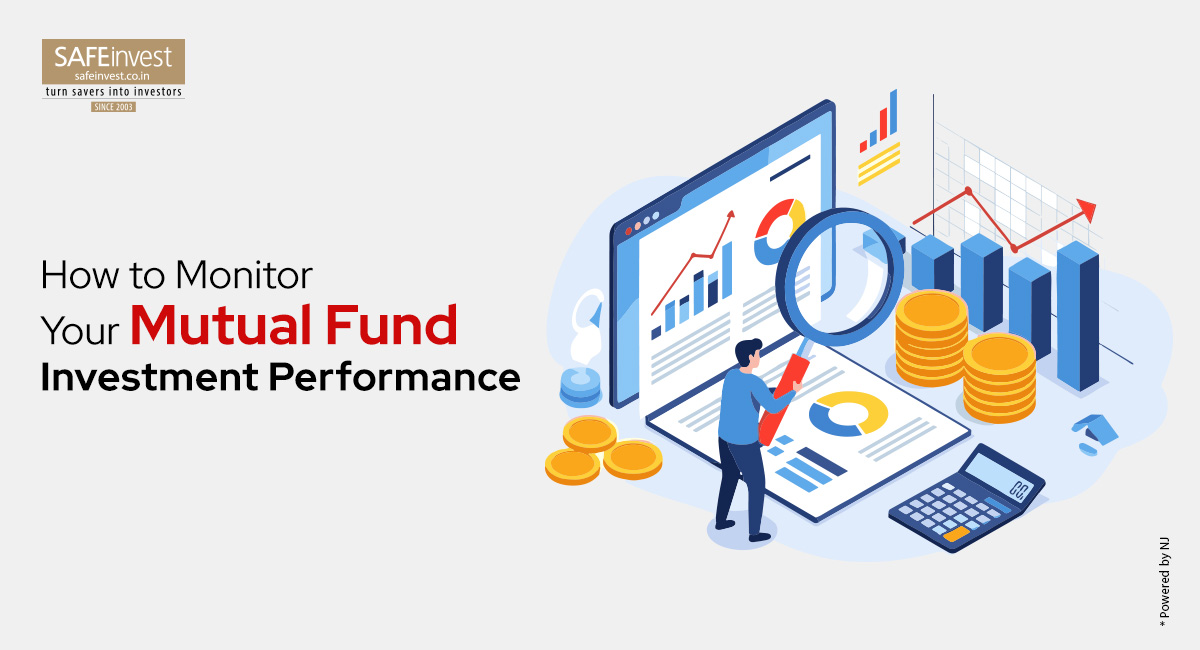 SAFEinvest
safeinvest.co.in
turn savers into investors
SINCE 2003

How to Monitor
Your Mutual Fund
Investment Performance

* Powered by NJ